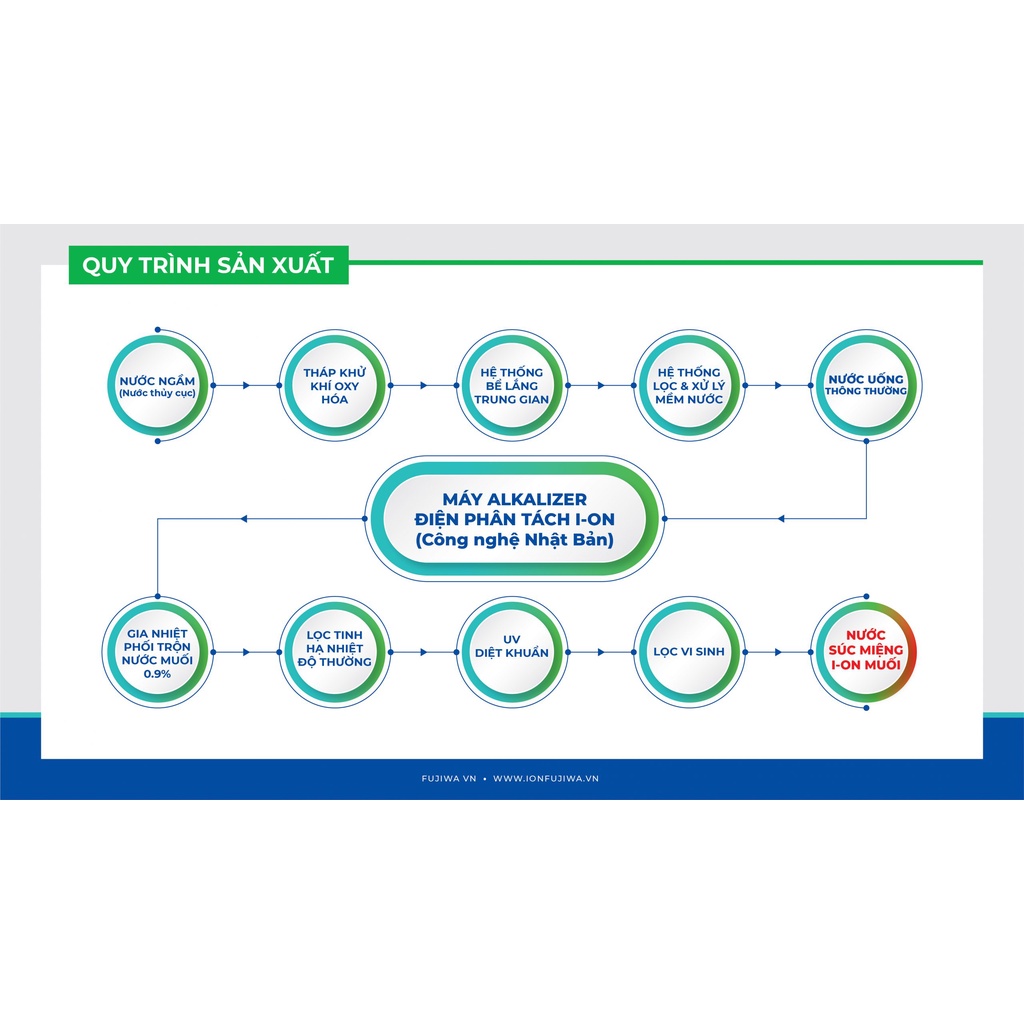 QUY TRÌNH SẢN XUẤT

NƯỚC NGẦM (Nước thủy cục)

THÁP KHỬ KHÍ OXY HÓA

HỆ THỐNG BỂ LẮNG TRUNG GIAN

HỆ THỐNG LỌC & XỬ LÝ MỀM NƯỚC

NƯỚC UỐNG THÔNG THƯỜNG

MÁY ALKALIZER ĐIỆN PHÂN TÁCH I-ON (Công nghệ Nhật Bản)

GIA NHIỆT PHỐI TRỘN NƯỚC MUỐI 0.9%

LỌC TINH HẠ NHIỆT ĐỘ THƯỜNG

UV DIỆT KHUẨN

LỌC VI SINH

NƯỚC SÚC MIỆNG I-ON MUỐI

FUJIWA VN • WWW.IONFUJIWA.VN